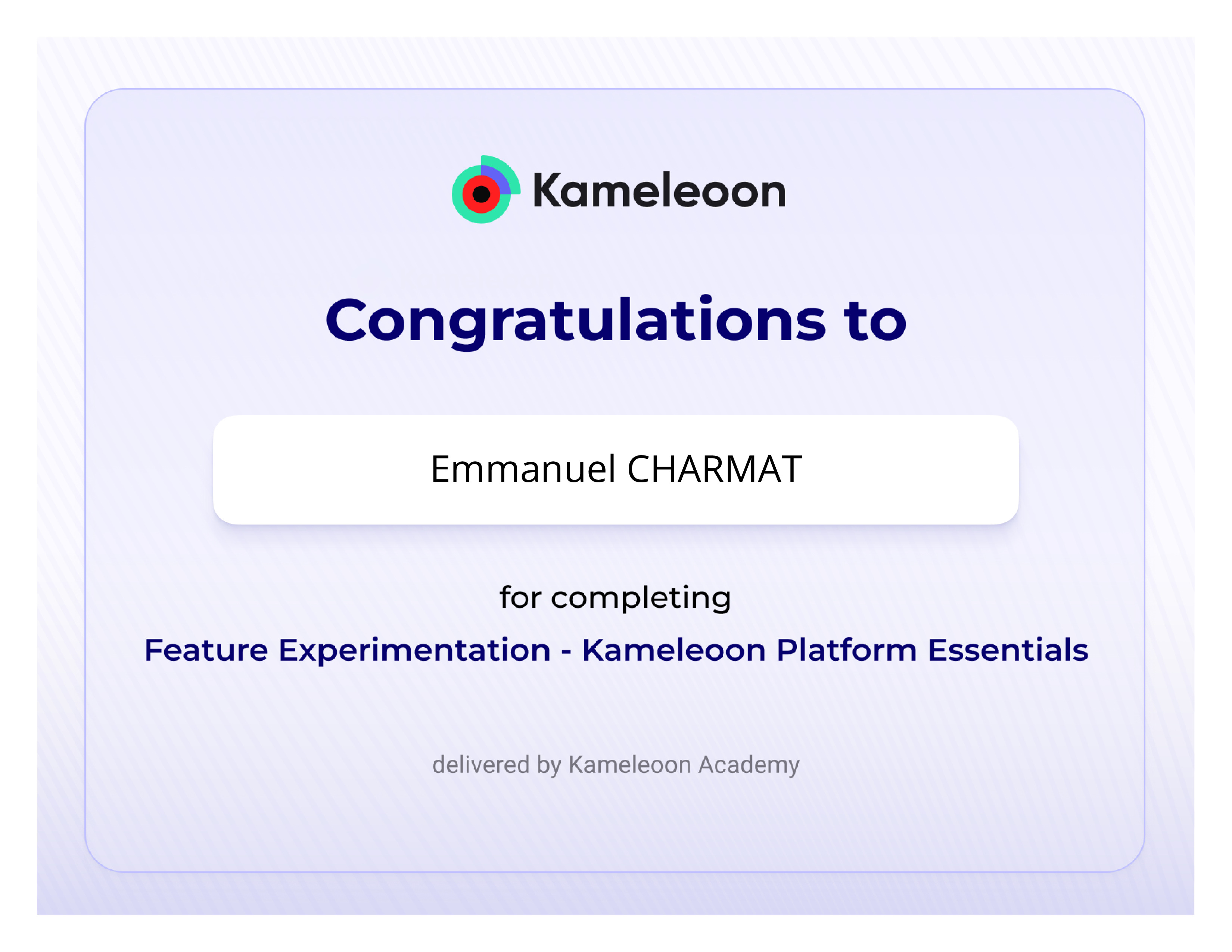 Kameleoon

Congratulations to

Emmanuel CHARMAT

for completing

Feature Experimentation - Kameleoon Platform Essentials

delivered by Kameleoon Academy